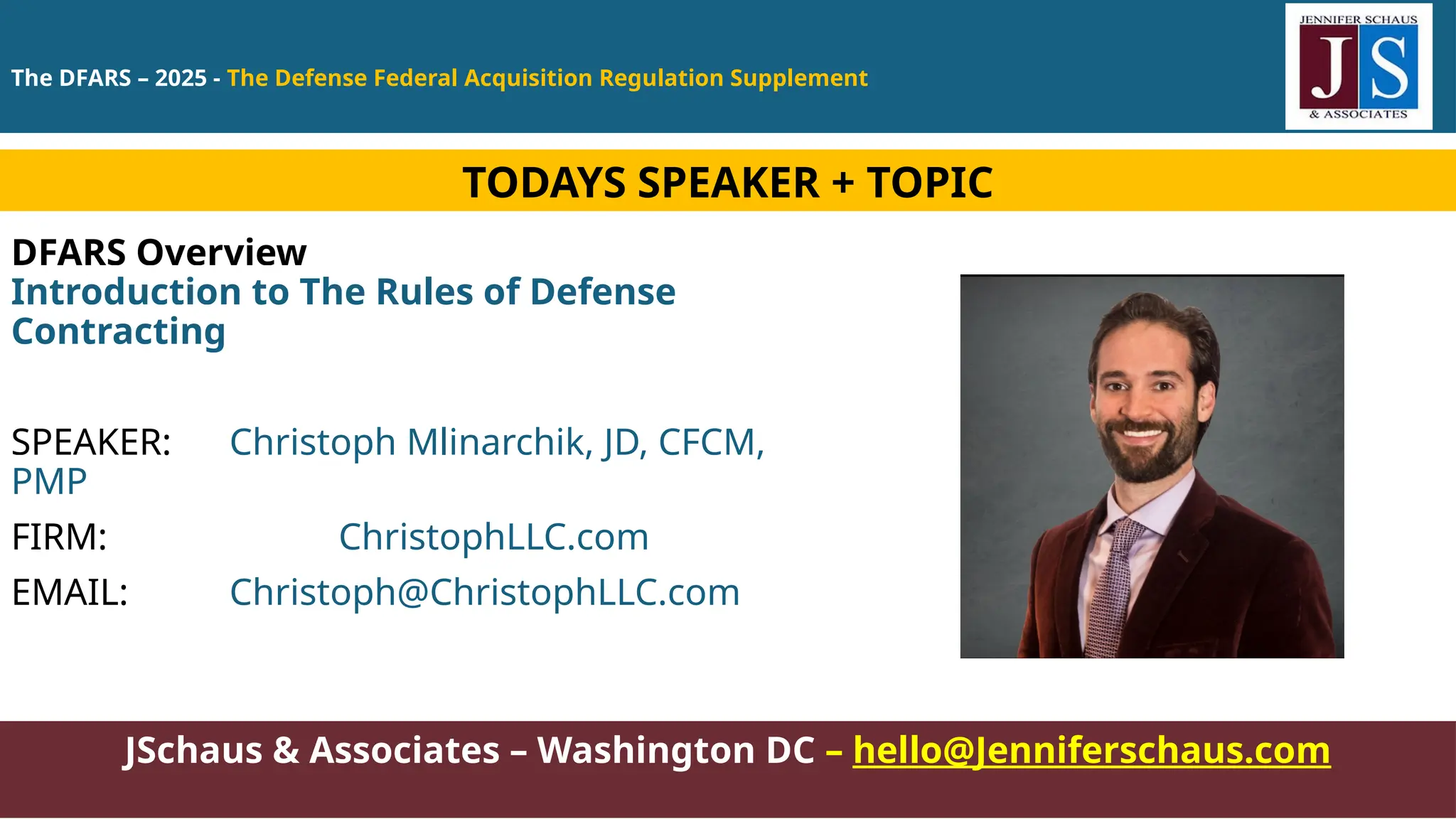 The DFARS – 2025 - The Defense Federal Acquisition Regulation Supplement

JENNIFER SCHAUS
JS
& ASSOCIATES

TODAYS SPEAKER + TOPIC

DFARS Overview
Introduction to The Rules of Defense Contracting

SPEAKER: Christoph Mlinarchik, JD, CFCM, PMP

FIRM: ChristophLLC.com

EMAIL: Christoph@ChristophLLC.com

JSchaus & Associates – Washington DC – hello@Jenniferschaus.com